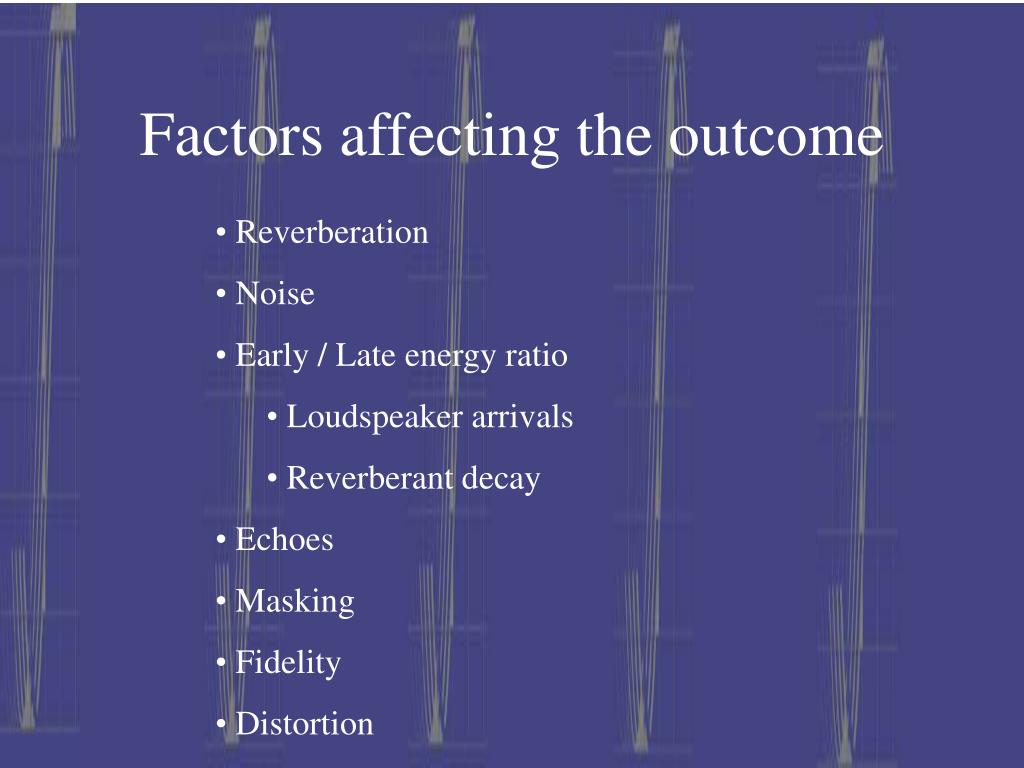 Factors affecting the outcome

• Reverberation
• Noise
• Early / Late energy ratio
  • Loudspeaker arrivals
  • Reverberant decay
• Echoes
• Masking
• Fidelity
• Distortion